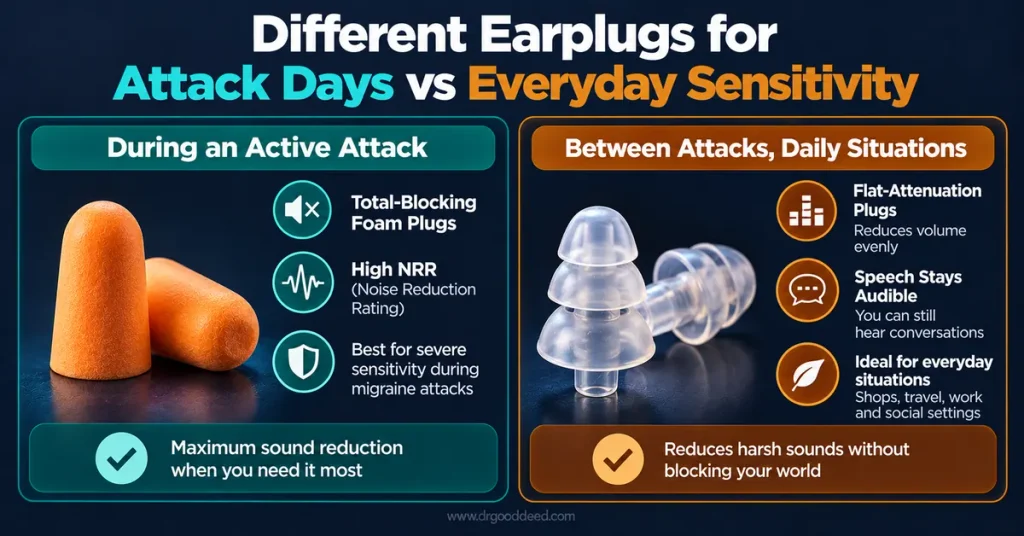 Different Earplugs for
Attack Days vs Everyday Sensitivity

During an Active Attack

Total-Blocking Foam Plugs

High NRR (Noise Reduction Rating)

Best for severe sensitivity during migraine attacks

Maximum sound reduction when you need it most

Between Attacks, Daily Situations

Flat-Attenuation Plugs
Reduces volume evenly

Speech Stays Audible
You can still hear conversations

Ideal for everyday situations
Shops, travel, work and social settings

Reduces harsh sounds without blocking your world

www.drgooddeed.com